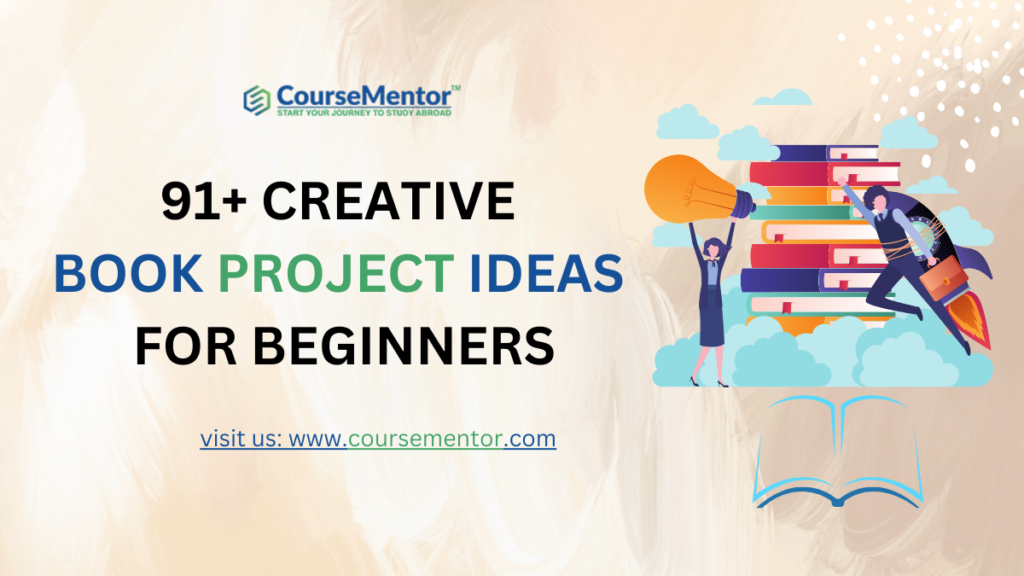 CourseMentor™
START YOUR JOURNEY TO STUDY ABROAD

91+ CREATIVE
BOOK PROJECT IDEAS
FOR BEGINNERS

visit us: www.coursementor.com